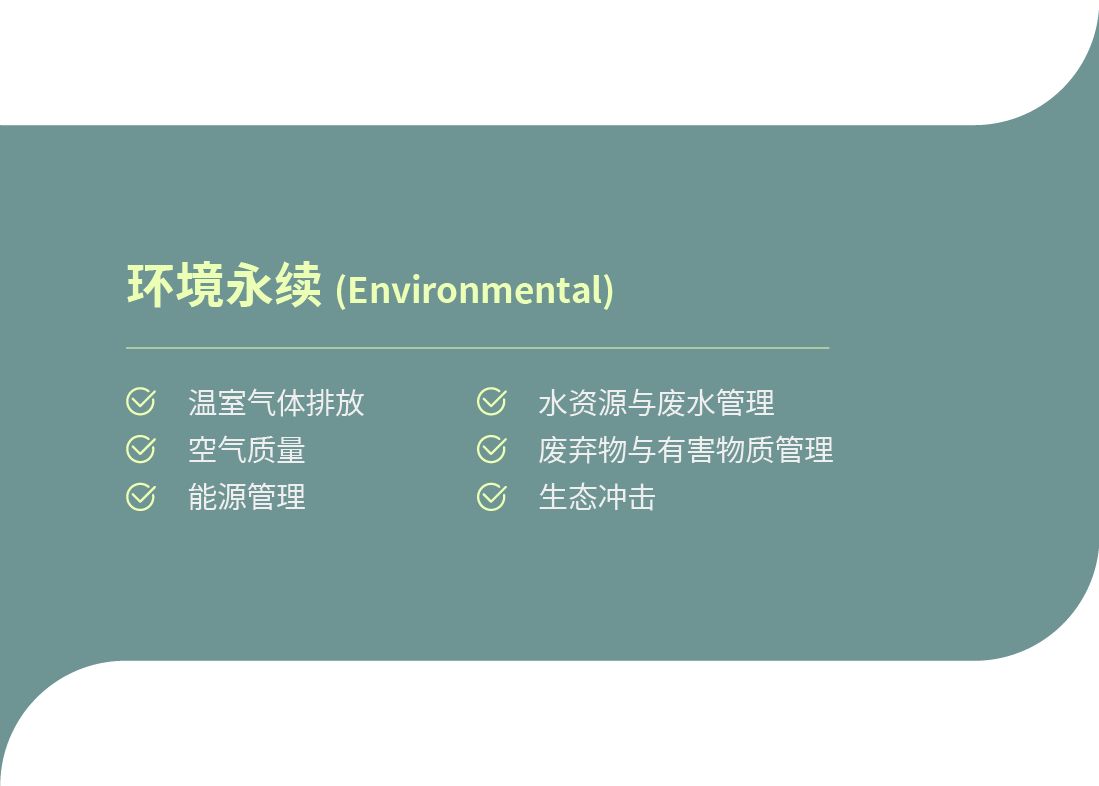 环境永续 (Environmental)

温室气体排放
空气质量
能源管理

水资源与废水管理
废弃物与有害物质管理
生态冲击